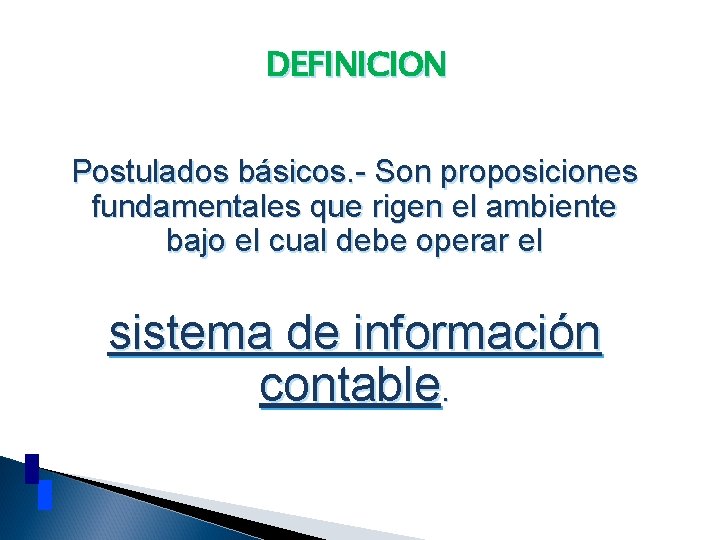 DEFINICION

Postulados básicos.- Son proposiciones fundamentales que rigen el ambiente bajo el cual debe operar el

sistema de información contable.